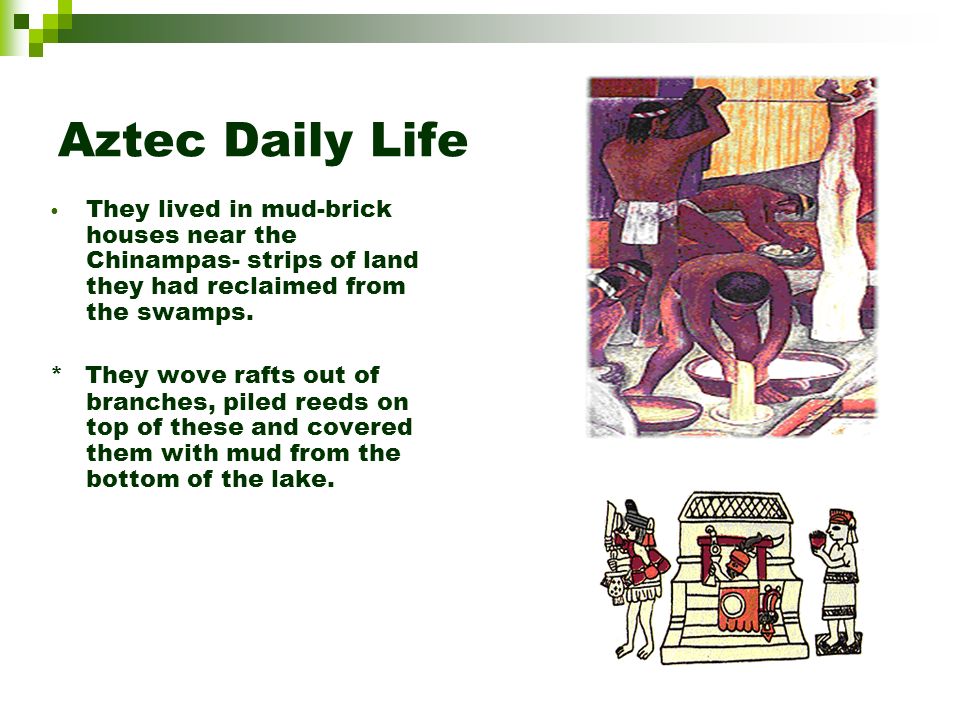 Aztec Daily Life

• They lived in mud-brick houses near the Chinampas- strips of land they had reclaimed from the swamps.

* They wove rafts out of branches, piled reeds on top of these and covered them with mud from the bottom of the lake.